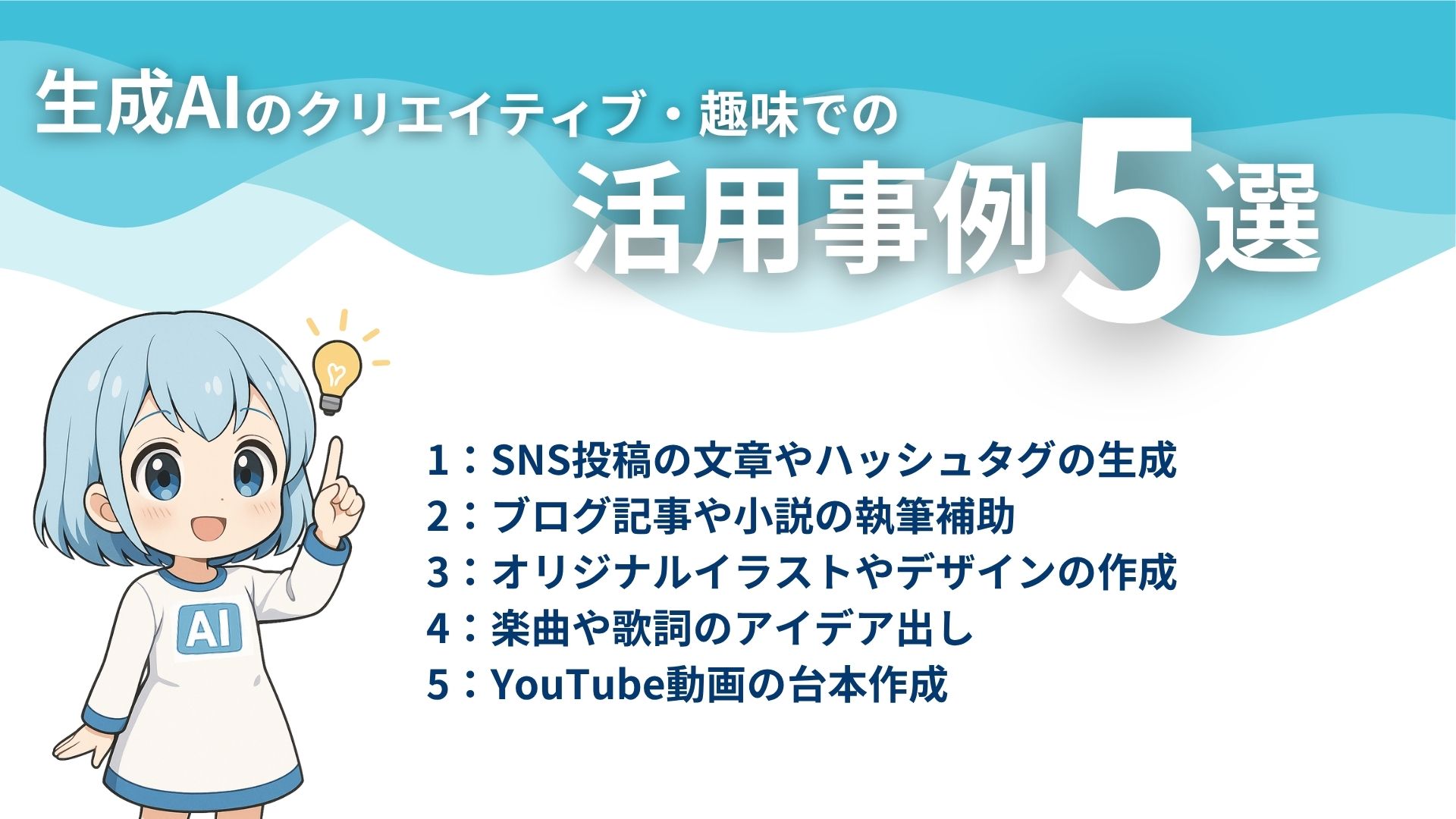 生成AIのクリエイティブ・趣味での
活用事例5選

AI

1：SNS投稿の文章やハッシュタグの生成
2：ブログ記事や小説の執筆補助
3：オリジナルイラストやデザインの作成
4：楽曲や歌詞のアイデア出し
5：YouTube動画の台本作成